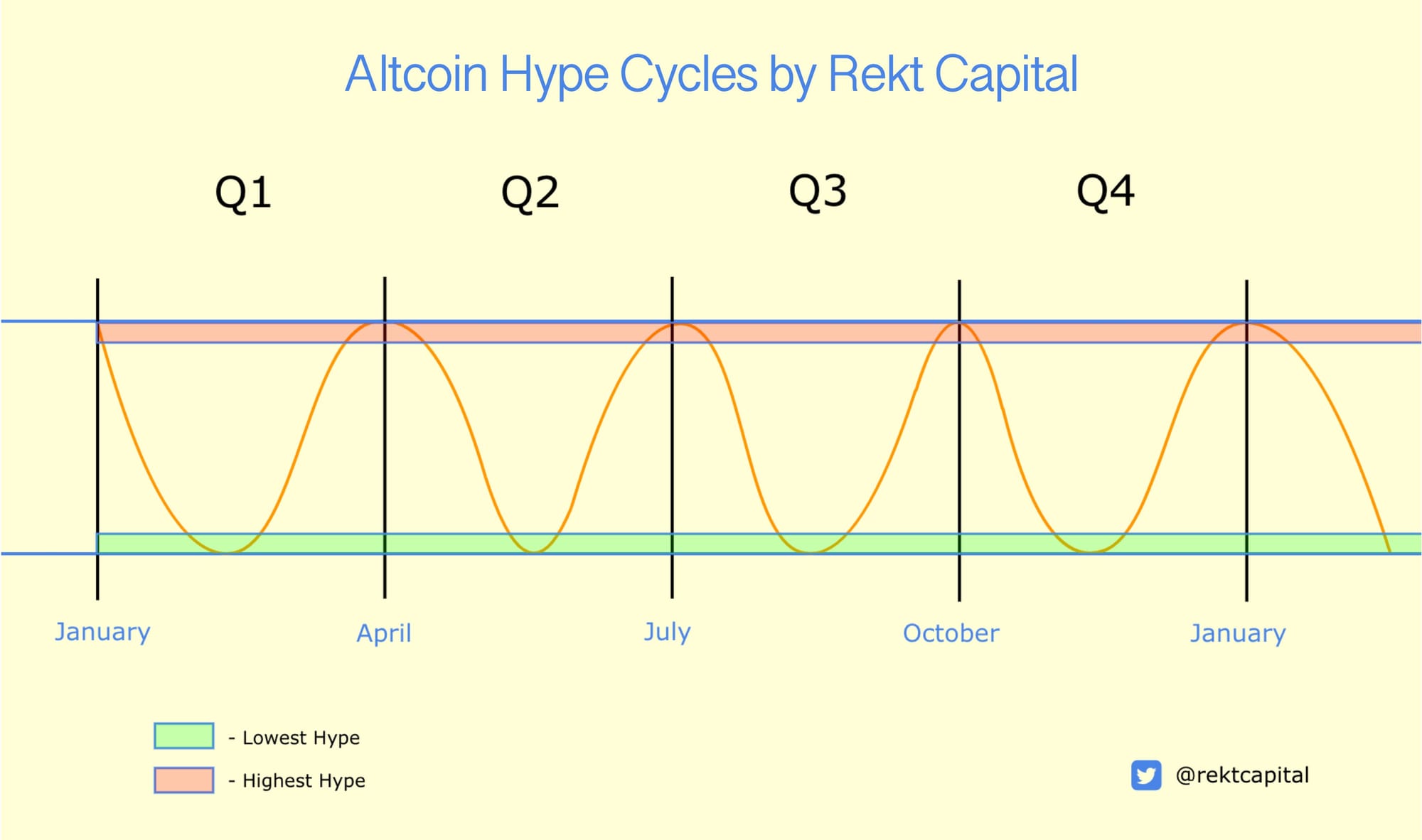 Altcoin Hype Cycles by Rekt Capital

Q1 Q2 Q3 Q4

January April July October January

- Lowest Hype
- Highest Hype

@rektcapital